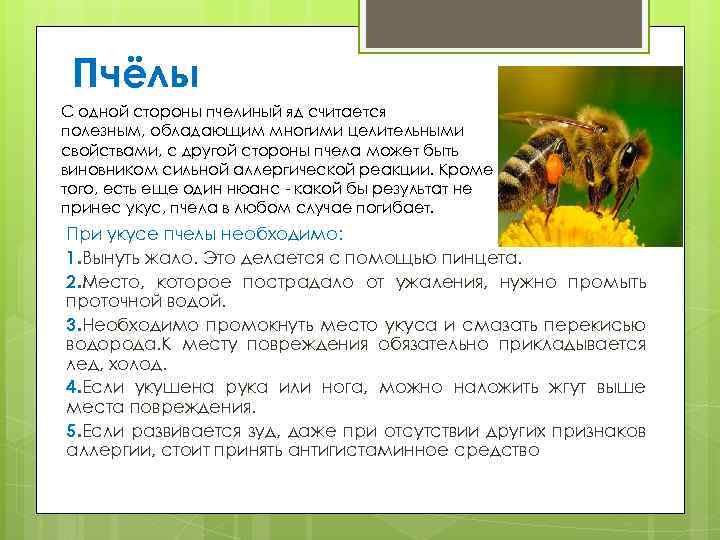 Пчёлы

С одной стороны пчелиный яд считается полезным, обладающим многими целительными свойствами, с другой стороны пчела может быть виновником сильной аллергической реакции. Кроме того, есть еще один нюанс - какой бы результат не принес укус, пчела в любом случае погибает.

При укусе пчелы необходимо:

1.Вынуть жало. Это делается с помощью пинцета.

2.Место, которое пострадало от ужаления, нужно промыть проточной водой.

3.Необходимо промокнуть место укуса и смазать перекисью водорода.К месту повреждения обязательно прикладывается лед, холод.

4.Если укушена рука или нога, можно наложить жгут выше места повреждения.

5.Если развивается зуд, даже при отсутствии других признаков аллергии, стоит принять антигистаминное средство